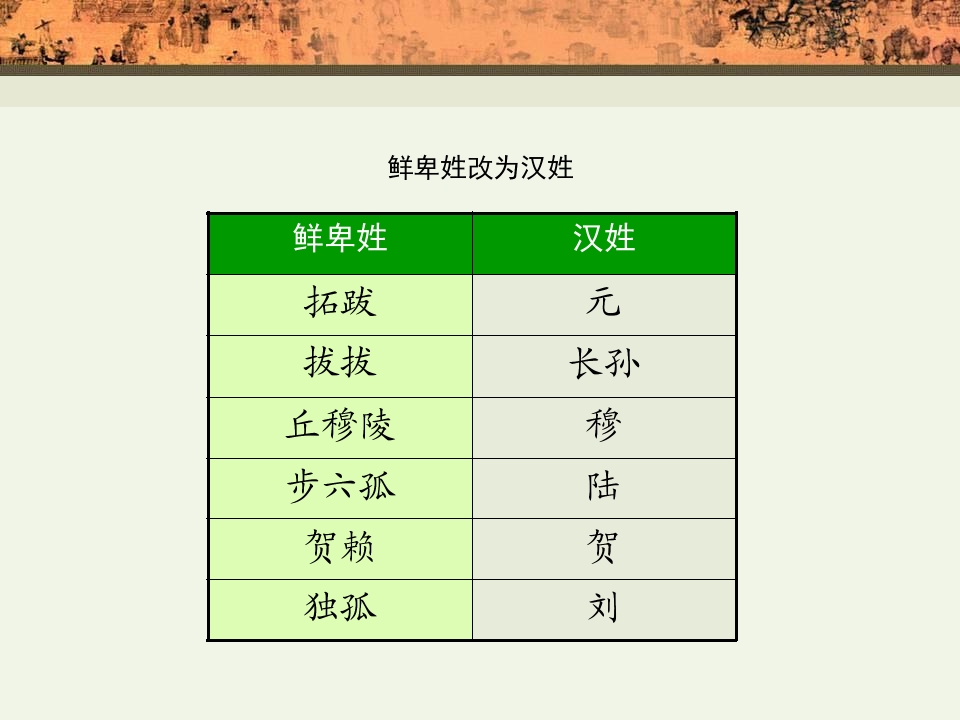 鲜卑姓改为汉姓

| 鲜卑姓 | 汉姓 |
|---|---|
| 拓跋 | 元 |
| 拔拔 | 长孙 |
| 丘穆陵 | 穆 |
| 步六孤 | 陆 |
| 贺赖 | 贺 |
| 独孤 | 刘 |